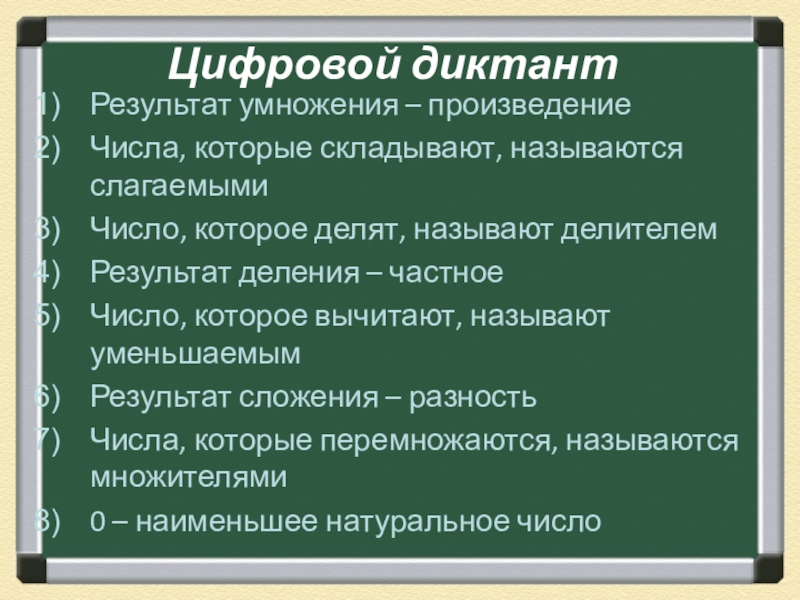 Цифровой диктант

1) Результат умножения – произведение
2) Числа, которые складывают, называются слагаемыми
3) Число, которое делят, называют делителем
4) Результат деления – частное
5) Число, которое вычитают, называют уменьшаемым
6) Результат сложения – разность
7) Числа, которые перемножаются, называются множителями
8) 0 – наименьшее натуральное число